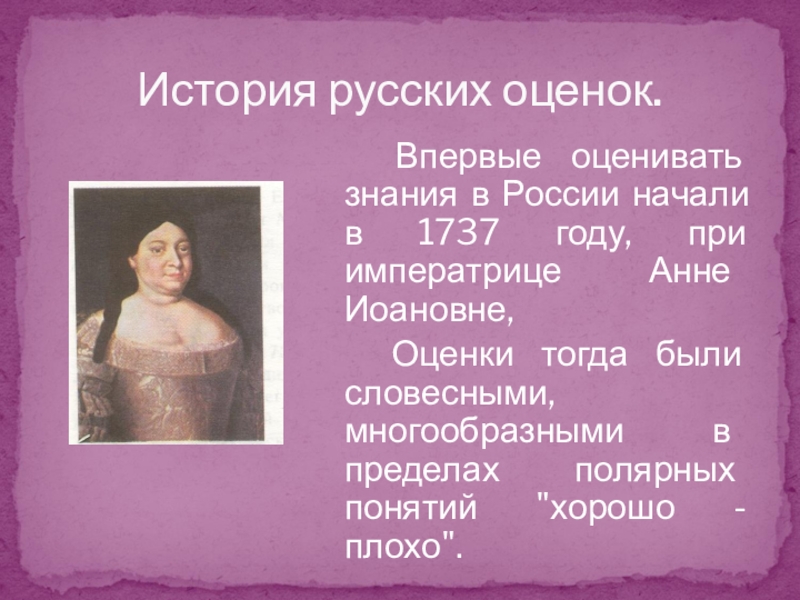 История русских оценок.

Впервые оценивать знания в России начали в 1737 году, при императрице Анне Иоановне,

Оценки тогда были словесными, многообразными в пределах полярных понятий "хорошо - плохо".